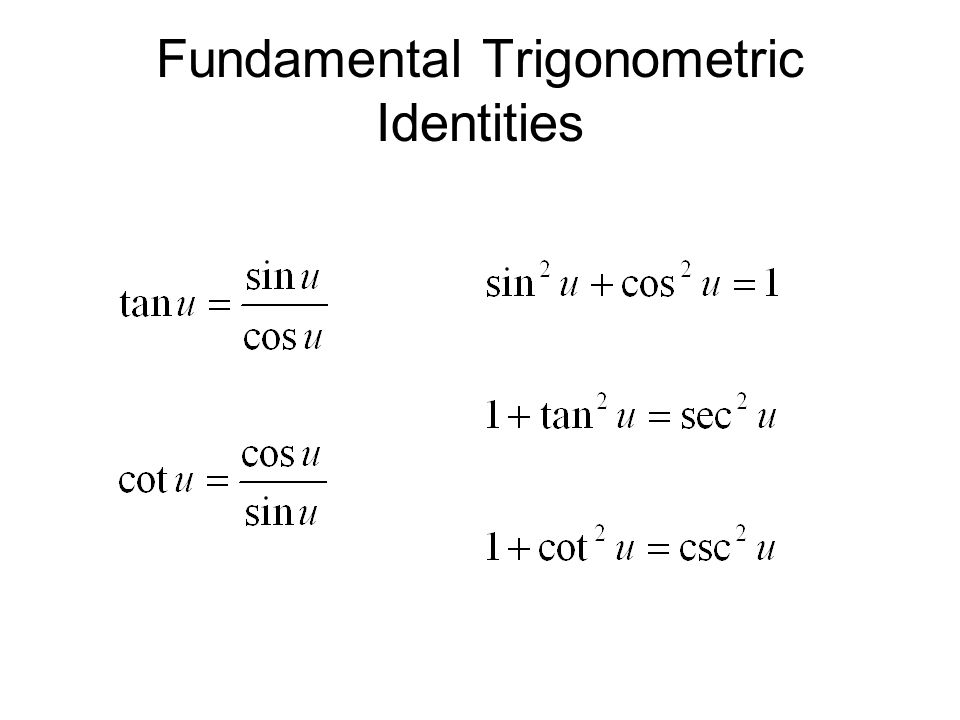 Fundamental Trigonometric Identities

$\tan u = \frac{\sin u}{\cos u}$

$\cot u = \frac{\cos u}{\sin u}$

$\sin^2 u + \cos^2 u = 1$

$1 + \tan^2 u = \sec^2 u$

$1 + \cot^2 u = \csc^2 u$